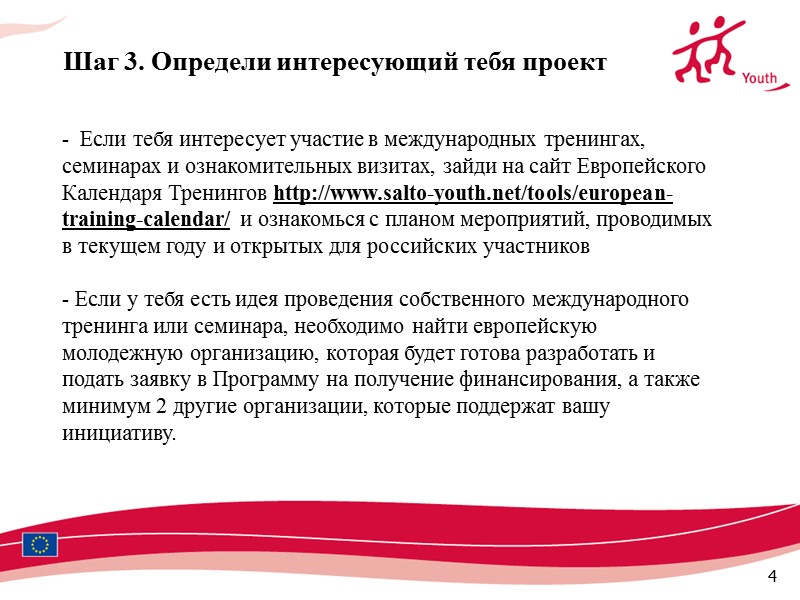 Шаг 3. Определи интересующий тебя проект

Youth

- Если тебя интересует участие в международных тренингах, семинарах и ознакомительных визитах, зайди на сайт Европейского Календаря Тренингов http://www.salto-youth.net/tools/european-training-calendar/ и ознакомься с планом мероприятий, проводимых в текущем году и открытых для российских участников

- Если у тебя есть идея проведения собственного международного тренинга или семинара, необходимо найти европейскую молодежную организацию, которая будет готова разработать и подать заявку в Программу на получение финансирования, а также минимум 2 другие организации, которые поддержат вашу инициативу.

4